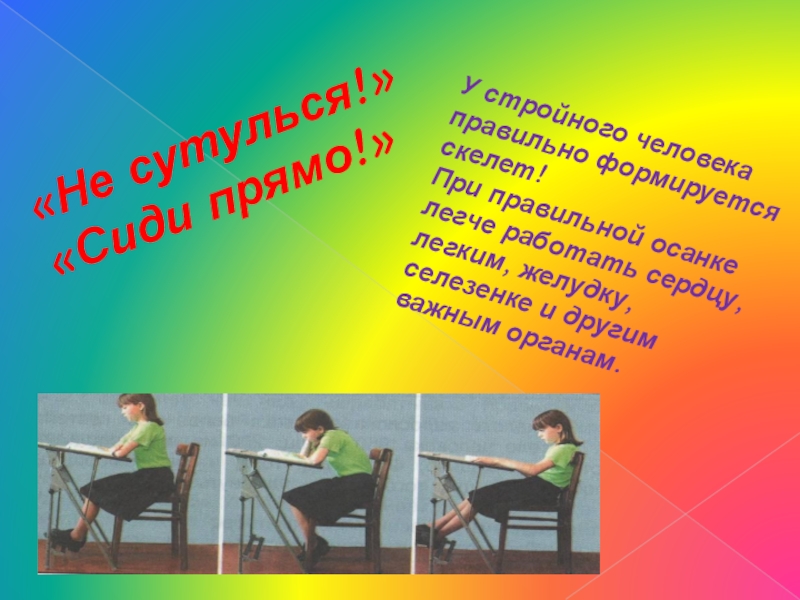 «Не сутулься!»
«Сиди прямо!»

У стройного человека правильно формируется скелет!
При правильной осанке легче работать сердцу, легким, желудку, селезенке и другим важным органам.